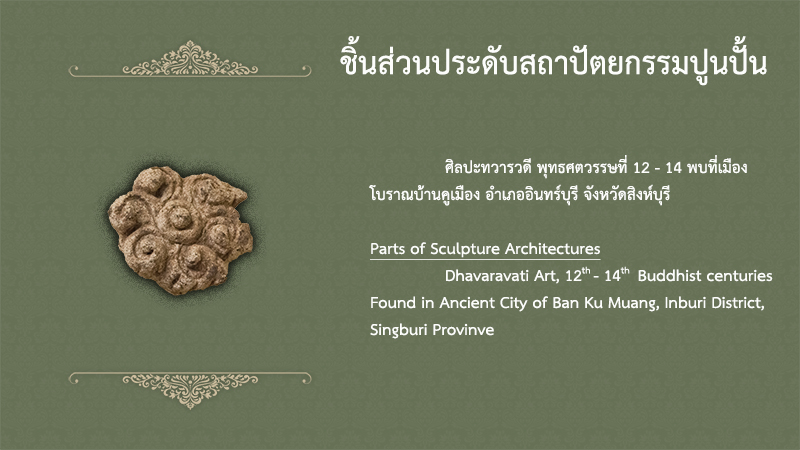 ชิ้นส่วนประดับสถาปัตยกรรมปูนปั้น

ศิลปะทวารวดี พุทธศตวรรษที่ 12 - 14 พบที่เมืองโบราณบ้านคูเมือง อำเภออินทร์บุรี จังหวัดสิงห์บุรี

Parts of Sculpture Architectures

Dhavaravati Art, $12^{th}$ - $14^{th}$ Buddhist centuries Found in Ancient City of Ban Ku Muang, Inburi District, Singburi Provinve